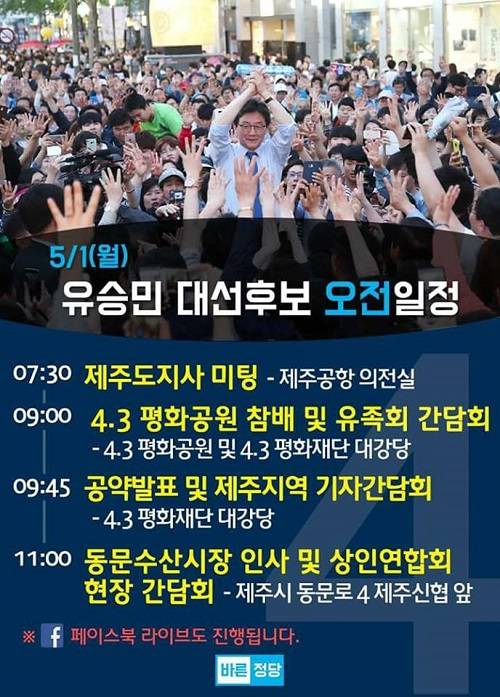 5/1(월)
유승민 대선후보 오전일정

07:30 제주도지사 미팅 - 제주공항 의전실

09:00 4·3 평화공원 참배 및 유족회 간담회
- 4·3 평화공원 및 4·3 평화재단 대강당

09:45 공약발표 및 제주지역 기자간담회
- 4·3 평화재단 대강당

11:00 동문수산시장 인사 및 상인연합회 현장 간담회 - 제주시 동문로 4 제주신협 앞

※ f 페이스북 라이브도 진행됩니다.

바른 정당

4